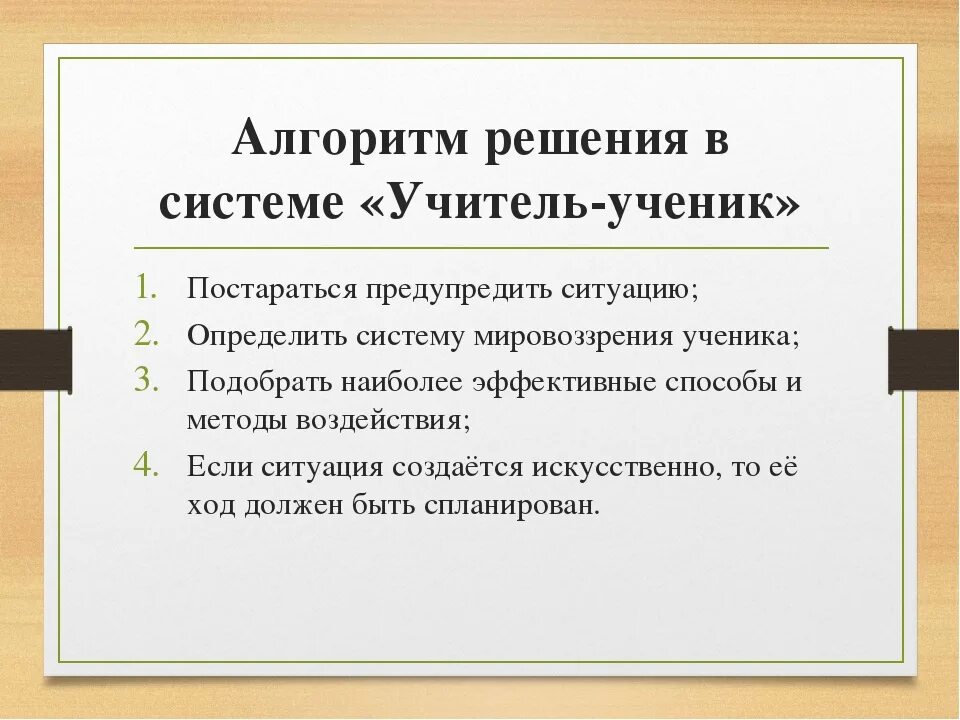 Алгоритм решения в системе «Учитель-ученик»

1. Постараться предупредить ситуацию;
2. Определить систему мировоззрения ученика;
3. Подобрать наиболее эффективные способы и методы воздействия;
4. Если ситуация создаётся искусственно, то её ход должен быть спланирован.